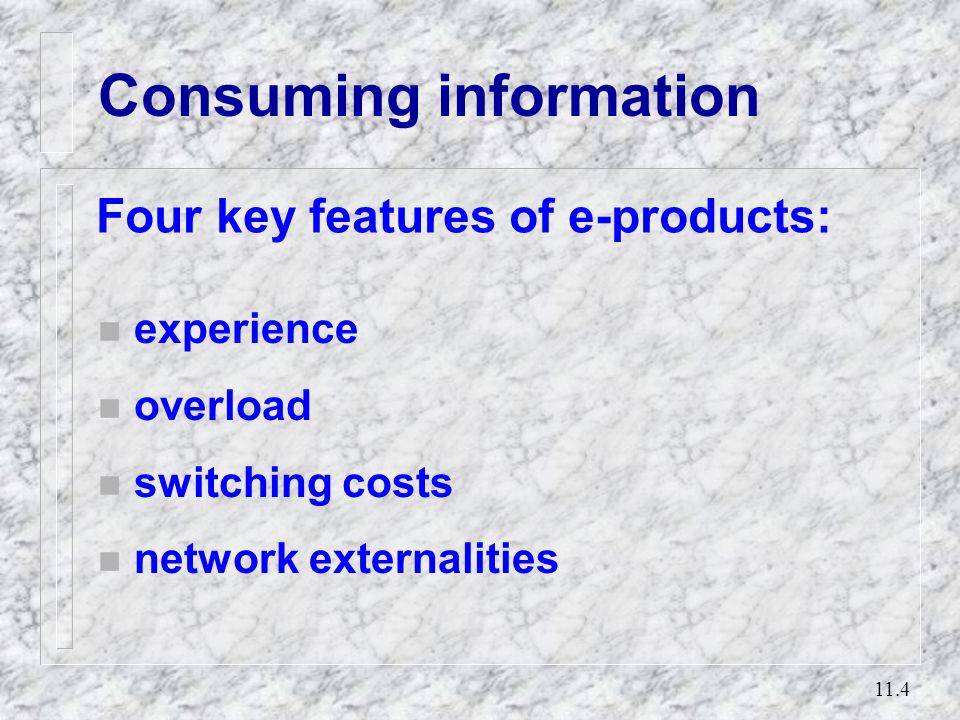 Consuming information

Four key features of e-products:

- experience
- overload
- switching costs
- network externalities

11.4